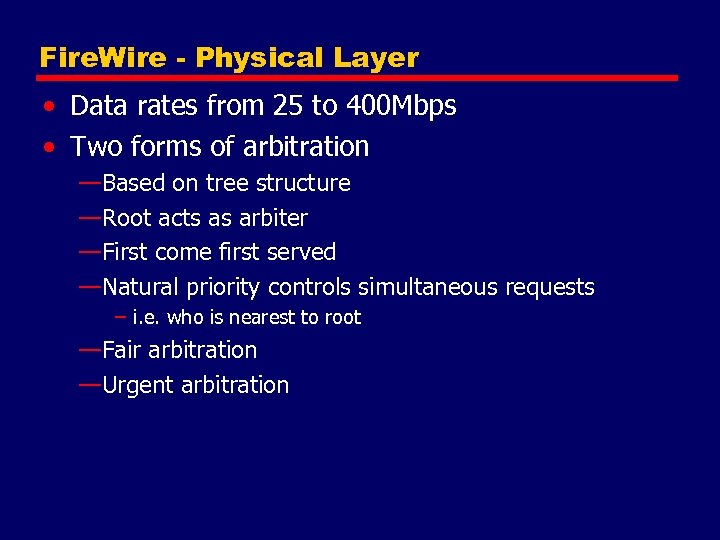 FireWire - Physical Layer

• Data rates from 25 to 400Mbps
• Two forms of arbitration
—Based on tree structure
—Root acts as arbiter
—First come first served
—Natural priority controls simultaneous requests
– i.e. who is nearest to root
—Fair arbitration
—Urgent arbitration